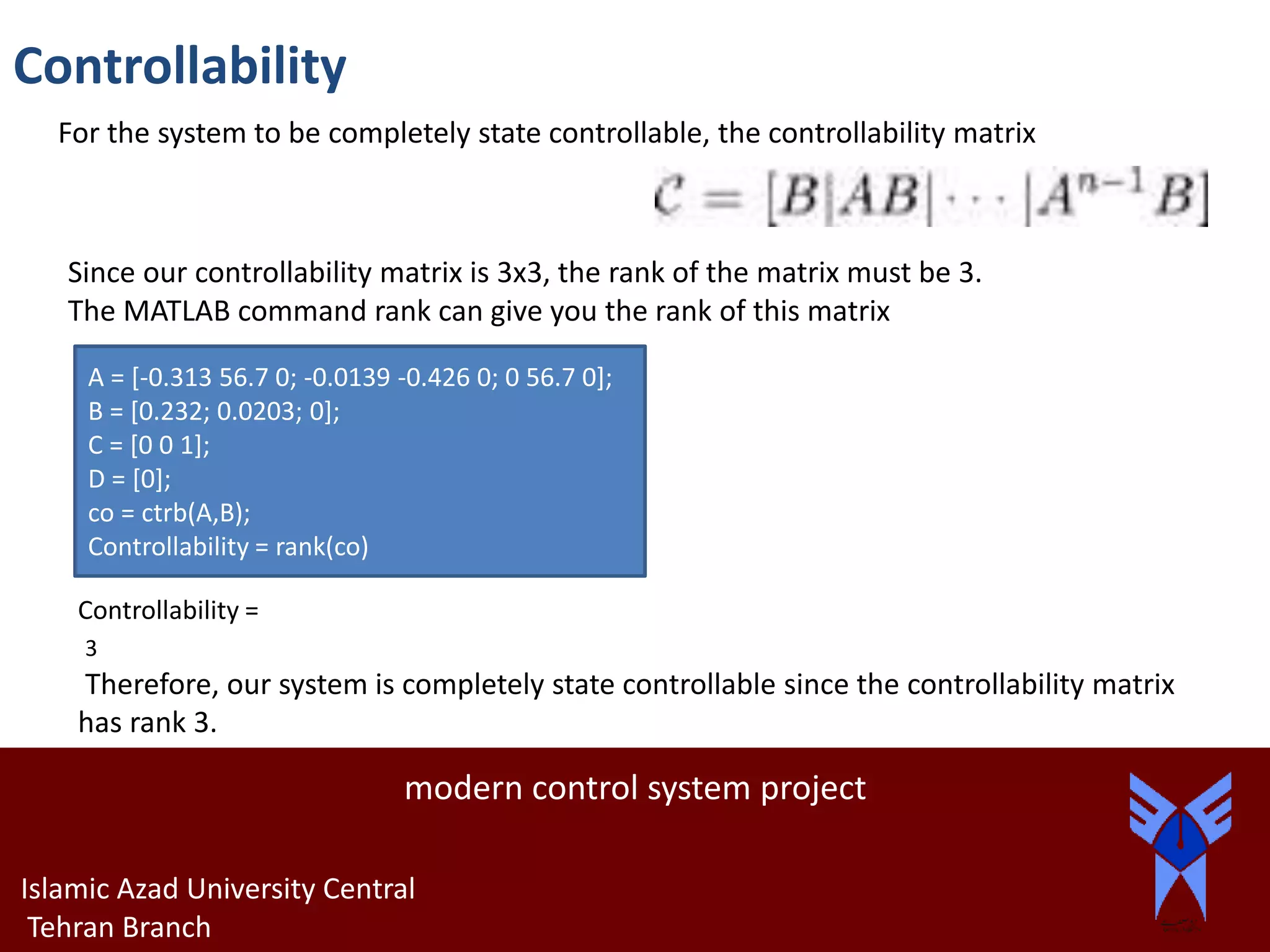 Controllability

For the system to be completely state controllable, the controllability matrix

$\mathcal{C} = [B|AB|\cdots|A^{n-1}B]$

Since our controllability matrix is 3x3, the rank of the matrix must be 3.
The MATLAB command rank can give you the rank of this matrix

A = [-0.313 56.7 0; -0.0139 -0.426 0; 0 56.7 0];
B = [0.232; 0.0203; 0];
C = [0 0 1];
D = [0];
co = ctrb(A,B);
Controllability = rank(co)

Controllability =
3
Therefore, our system is completely state controllable since the controllability matrix has rank 3.

modern control system project

Islamic Azad University Central
Tehran Branch